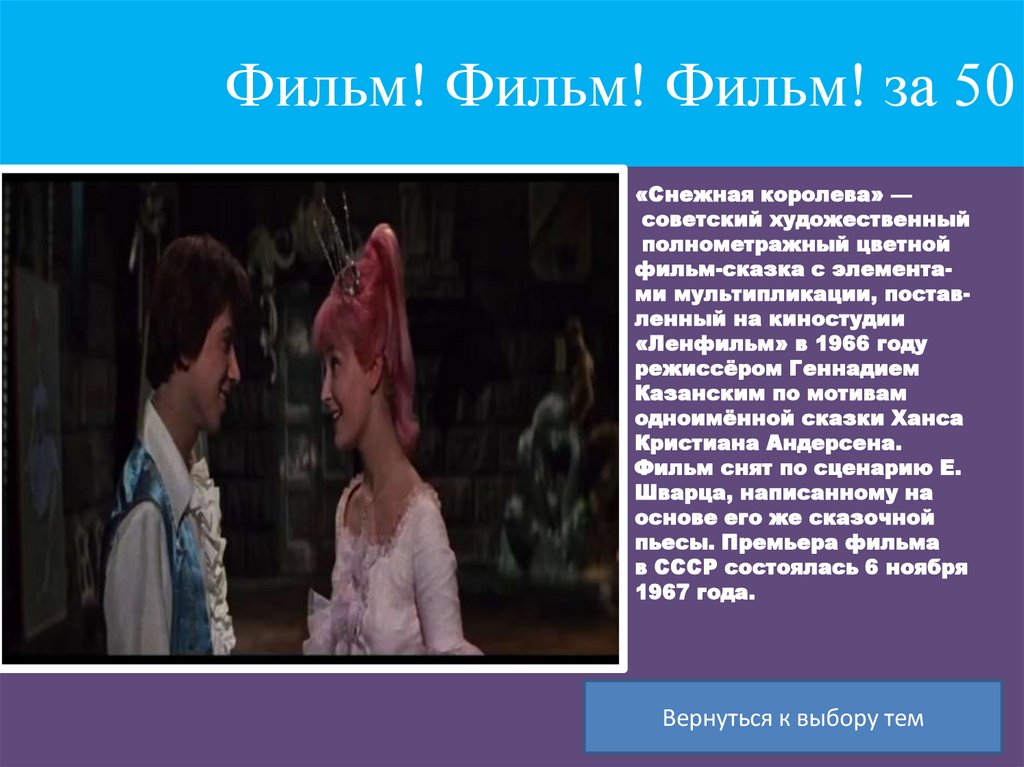 Фильм! Фильм! Фильм! за 50

«Снежная королева» — советский художественный полнометражный цветной фильм-сказка с элементами мультипликации, поставленный на киностудии «Ленфильм» в 1966 году режиссёром Геннадием Казанским по мотивам одноимённой сказки Ханса Кристиана Андерсена. Фильм снят по сценарию Е. Шварца, написанному на основе его же сказочной пьесы. Премьера фильма в СССР состоялась 6 ноября 1967 года.

Вернуться к выбору тем